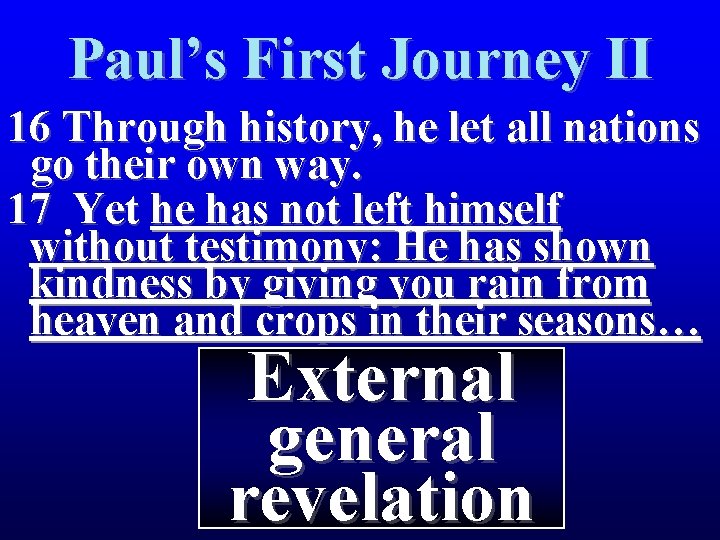 Paul's First Journey II

16 Through history, he let all nations go their own way.

17 Yet he has not left himself without testimony: He has shown kindness by giving you rain from heaven and crops in their seasons…

External general revelation